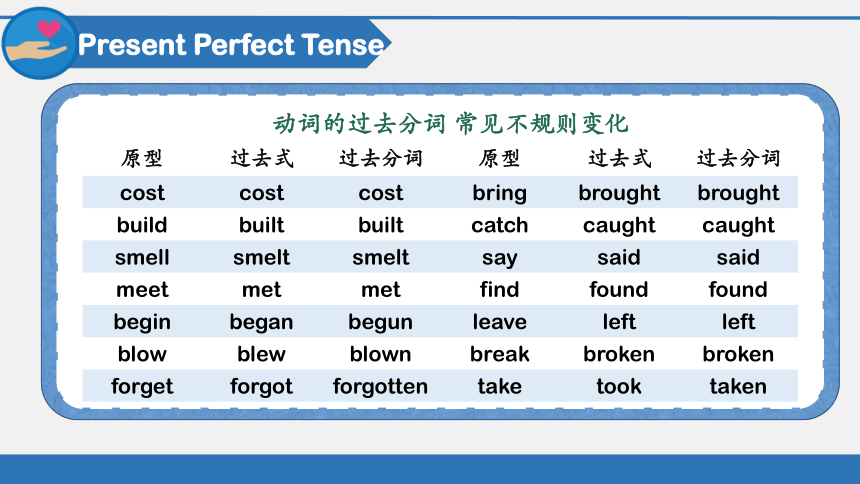 Present Perfect Tense

动词的过去分词 常见不规则变化

| 原型 | 过去式 | 过去分词 | 原型 | 过去式 | 过去分词 |
|---|---|---|---|---|---|
| cost | cost | cost | bring | brought | brought |
| build | built | built | catch | caught | caught |
| smell | smelt | smelt | say | said | said |
| meet | met | met | find | found | found |
| begin | began | begun | leave | left | left |
| blow | blew | blown | break | broken | broken |
| forget | forgot | forgotten | take | took | taken |